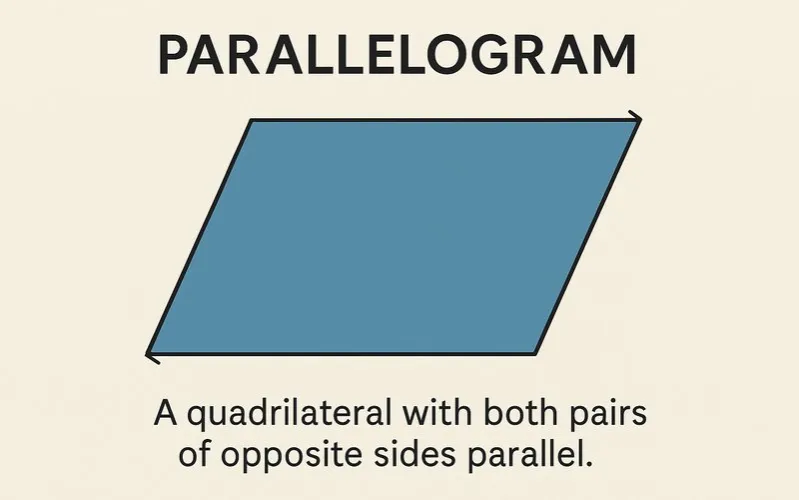 PARALLELOGRAM

A quadrilateral with both pairs of opposite sides parallel.